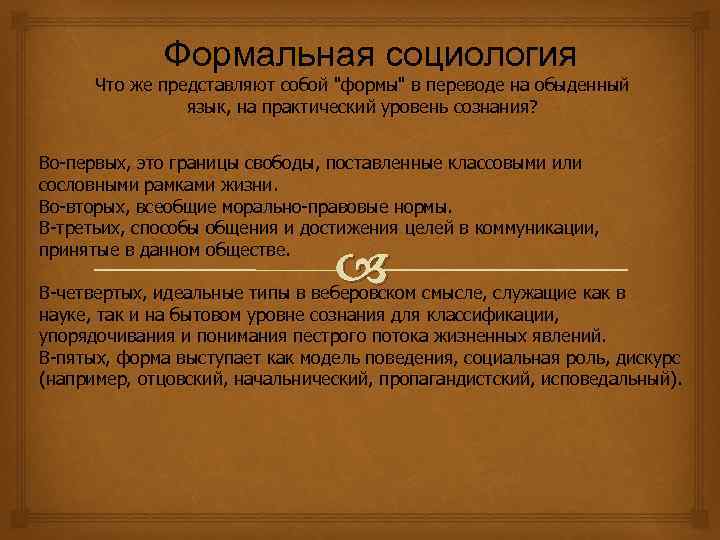 Формальная социология
Что же представляют собой "формы" в переводе на обыденный язык, на практический уровень сознания?

Во-первых, это границы свободы, поставленные классовыми или сословными рамками жизни.
Во-вторых, всеобщие морально-правовые нормы.
В-третьих, способы общения и достижения целей в коммуникации, принятые в данном обществе.

В-четвертых, идеальные типы в веберовском смысле, служащие как в науке, так и на бытовом уровне сознания для классификации, упорядочивания и понимания пестрого потока жизненных явлений.
В-пятых, форма выступает как модель поведения, социальная роль, дискурс (например, отцовский, начальнический, пропагандистский, исповедальный).